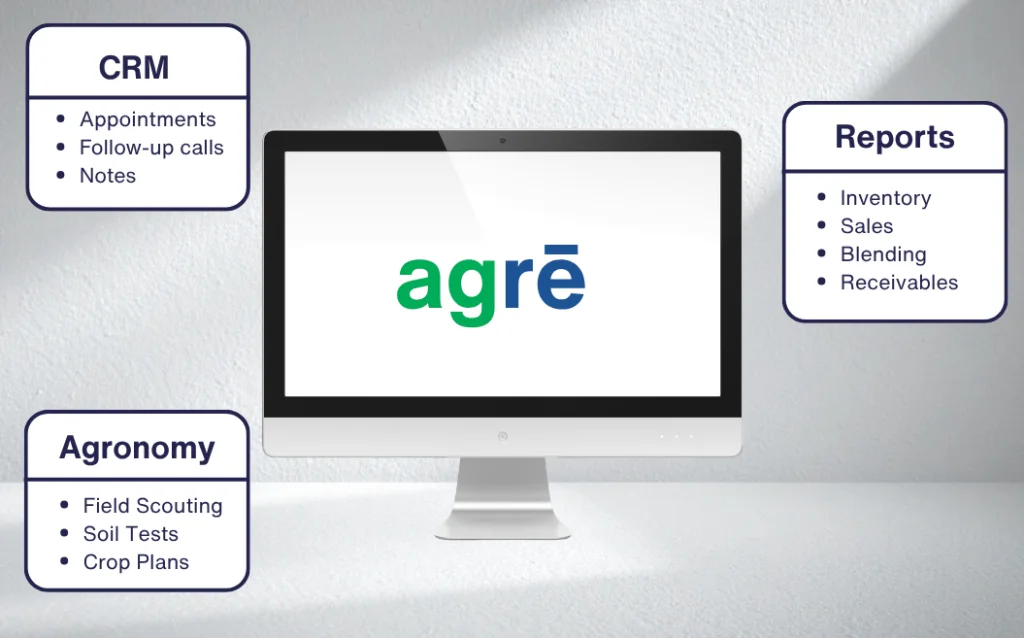 CRM

- Appointments
- Follow-up calls
- Notes

agrē

Reports

- Inventory
- Sales
- Blending
- Receivables

Agronomy

- Field Scouting
- Soil Tests
- Crop Plans